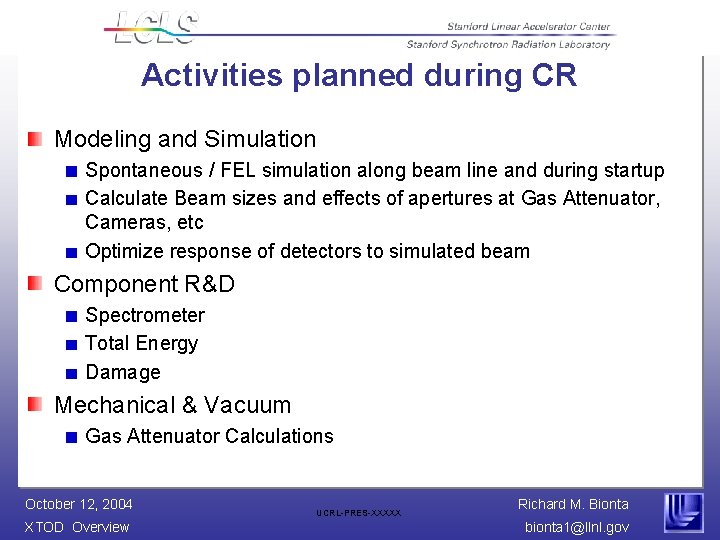 LCLS

Stanford Linear Accelerator Center
Stanford Synchrotron Radiation Laboratory

Activities planned during CR

Modeling and Simulation

Spontaneous / FEL simulation along beam line and during startup

Calculate Beam sizes and effects of apertures at Gas Attenuator, Cameras, etc

Optimize response of detectors to simulated beam

Component R&D

Spectrometer

Total Energy

Damage

Mechanical & Vacuum

Gas Attenuator Calculations

October 12, 2004
XTOD Overview

UCRL-PRES-XXXXX

Richard M. Bionta
bionta1@llnl.gov